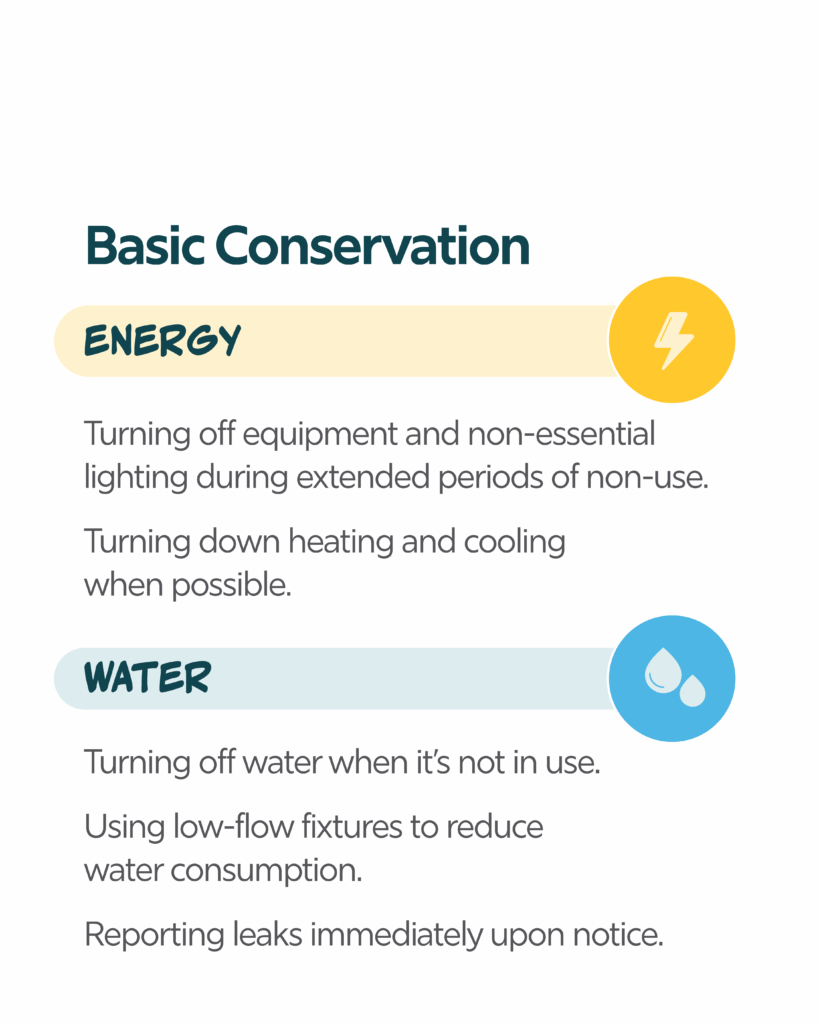 Basic Conservation

ENERGY

Turning off equipment and non-essential lighting during extended periods of non-use.

Turning down heating and cooling when possible.

WATER

Turning off water when it's not in use.

Using low-flow fixtures to reduce water consumption.

Reporting leaks immediately upon notice.